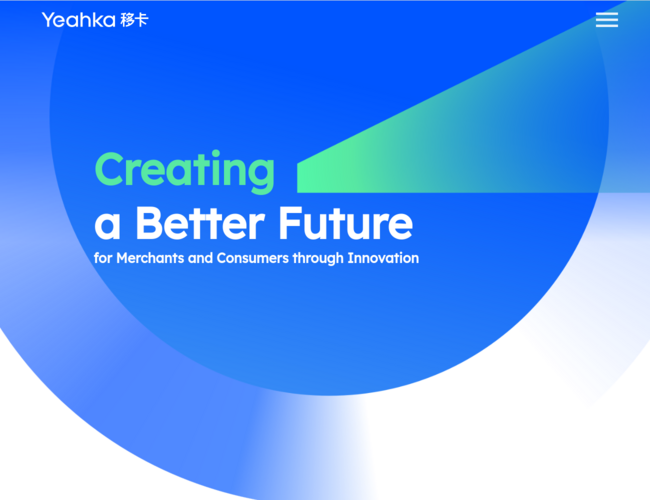 Yeahka 移卡

Creating
a Better Future
for Merchants and Consumers through Innovation